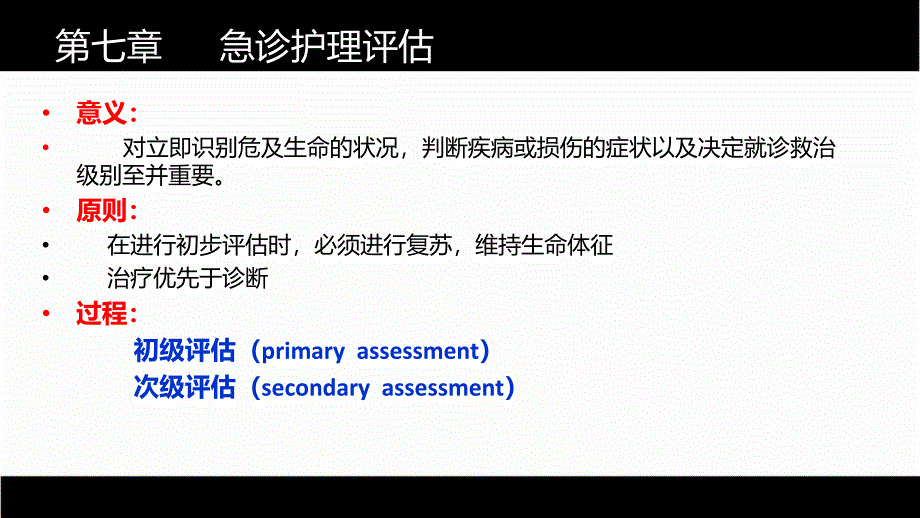 第七章　急诊护理评估

• 意义：

• 对立即识别危及生命的状况，判断疾病或损伤的症状以及决定就诊救治级别至并重要。

• 原则：

• 在进行初步评估时，必须进行复苏，维持生命体征

• 治疗优先于诊断

• 过程：

初级评估（primary assessment）

次级评估（secondary assessment）